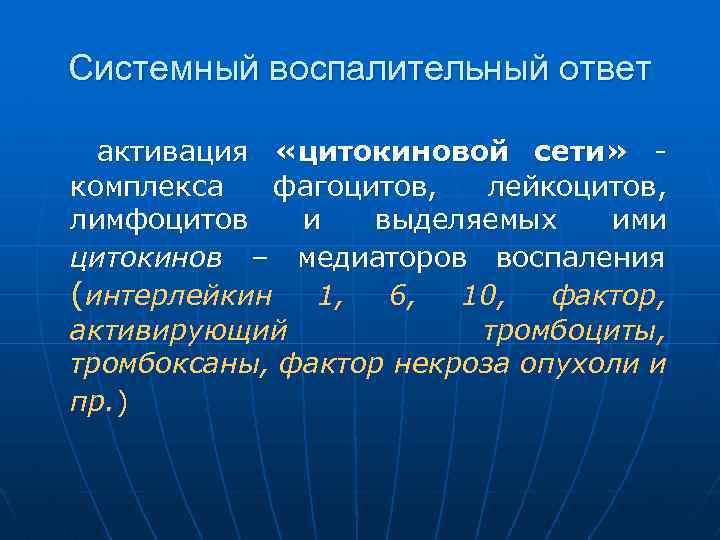 Системный воспалительный ответ

активация «цитокиновой сети» - комплекса фагоцитов, лейкоцитов, лимфоцитов и выделяемых ими цитокинов – медиаторов воспаления (интерлейкин 1, 6, 10, фактор, активирующий тромбоциты, тромбоксаны, фактор некроза опухоли и пр.)